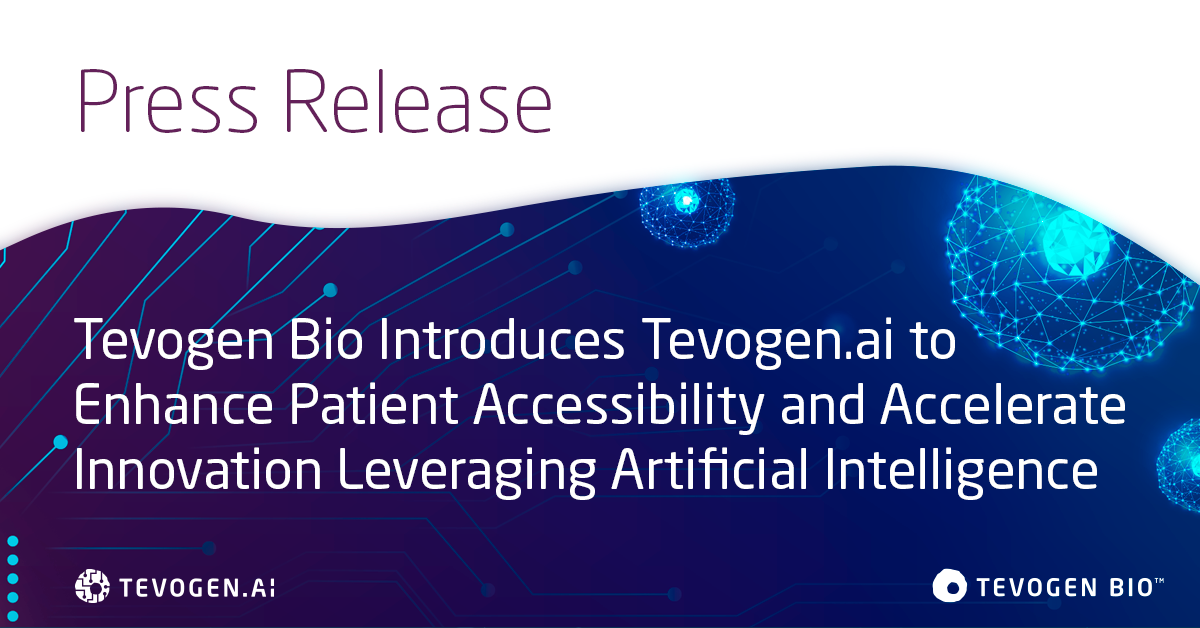 Press Release

Tevogen Bio Introduces Tevogen.ai to Enhance Patient Accessibility and Accelerate Innovation Leveraging Artificial Intelligence

TEVOGEN.AI

TEVOGEN BIO™